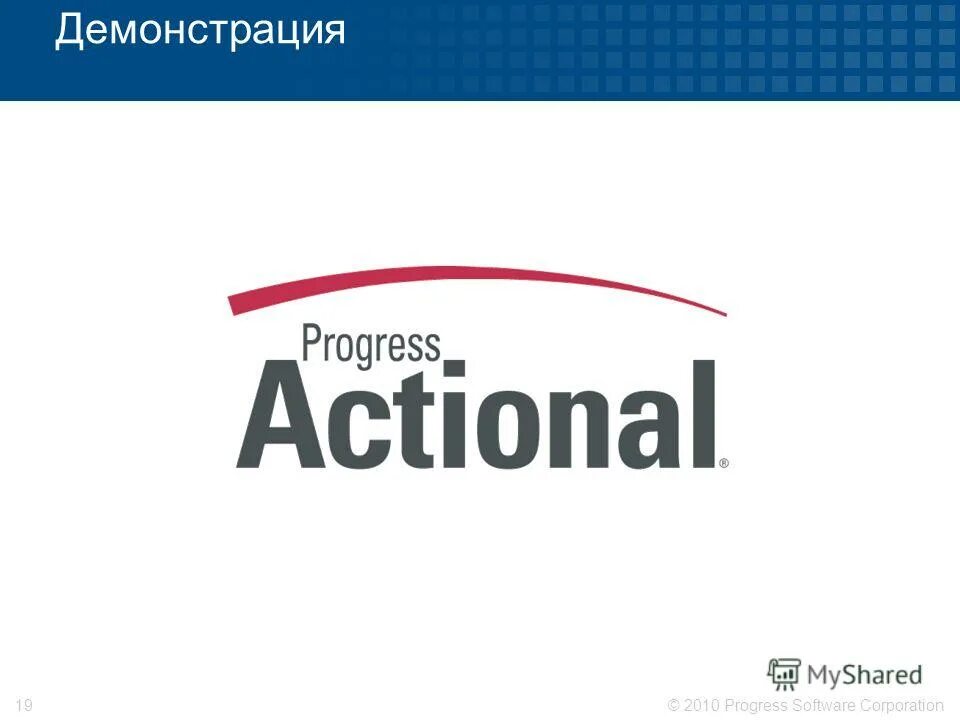 Демонстрация

Progress
Actional®

MyShared

19

© 2010 Progress Software Corporation